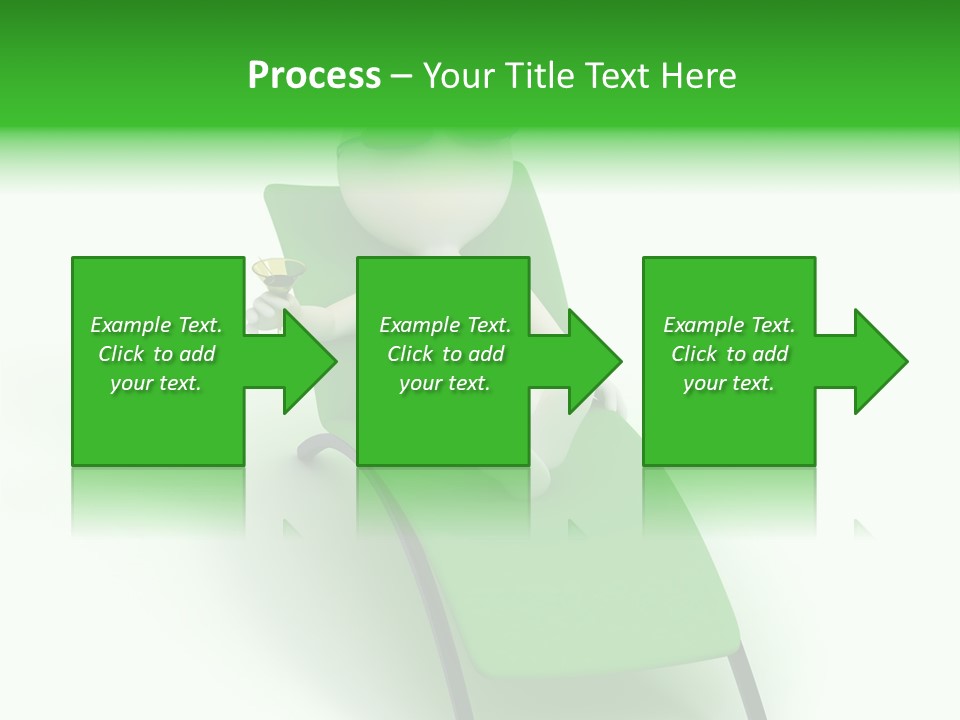 Process – Your Title Text Here

Example Text. Click to add your text.

Example Text. Click to add your text.

Example Text. Click to add your text.